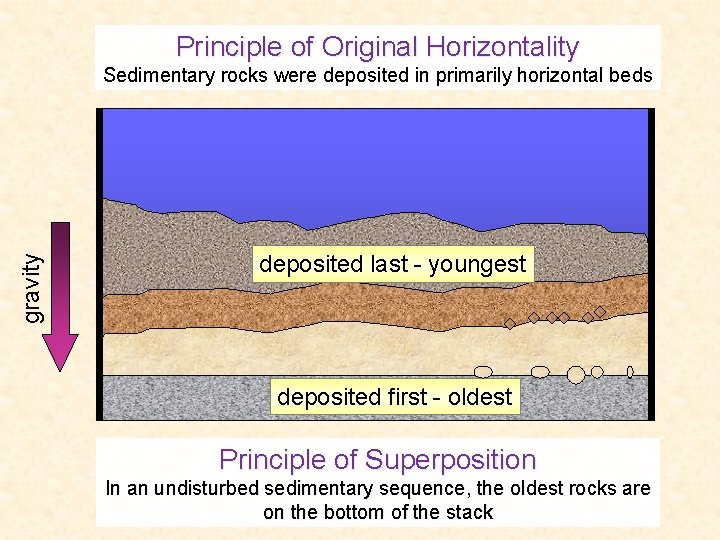 Principle of Original Horizontality
Sedimentary rocks were deposited in primarily horizontal beds

gravity

deposited last - youngest

deposited first - oldest

Principle of Superposition
In an undisturbed sedimentary sequence, the oldest rocks are on the bottom of the stack